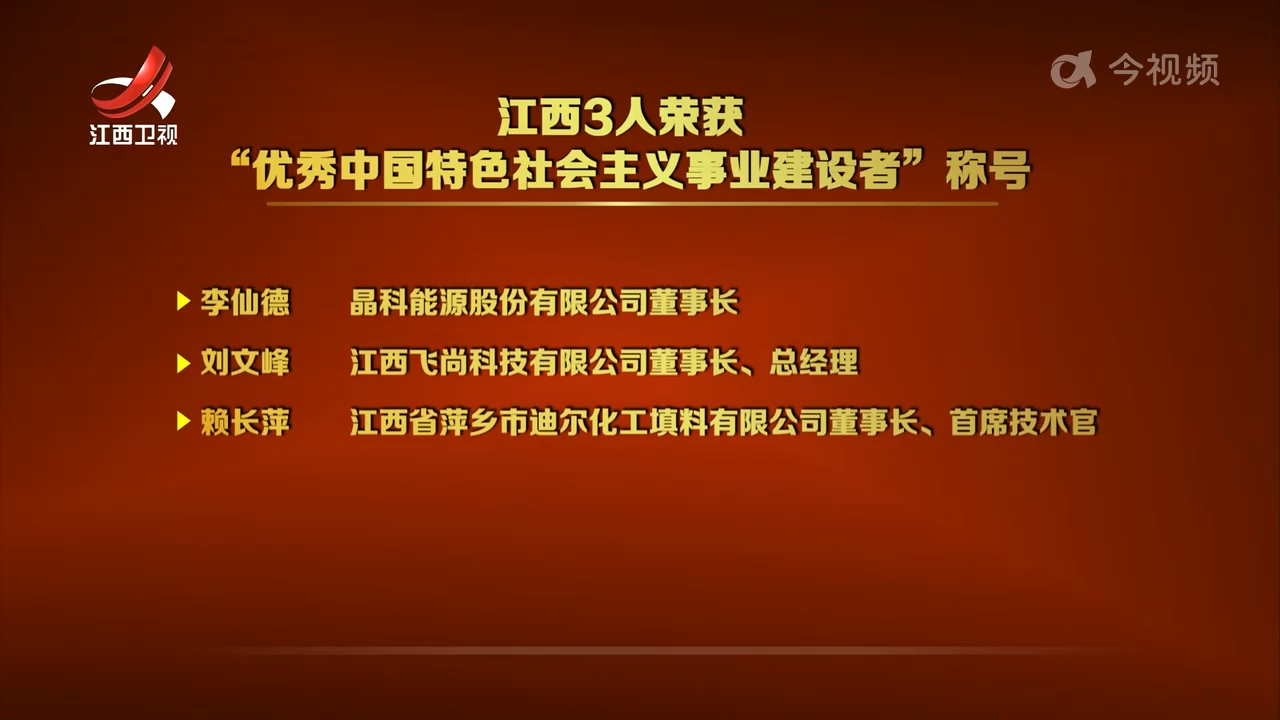 江西卫视

今视频

江西3人荣获
“优秀中国特色社会主义事业建设者”称号

李仙德 晶科能源股份有限公司董事长

刘文峰 江西飞尚科技有限公司董事长、总经理

赖长萍 江西省萍乡市迪尔化工填料有限公司董事长、首席技术官